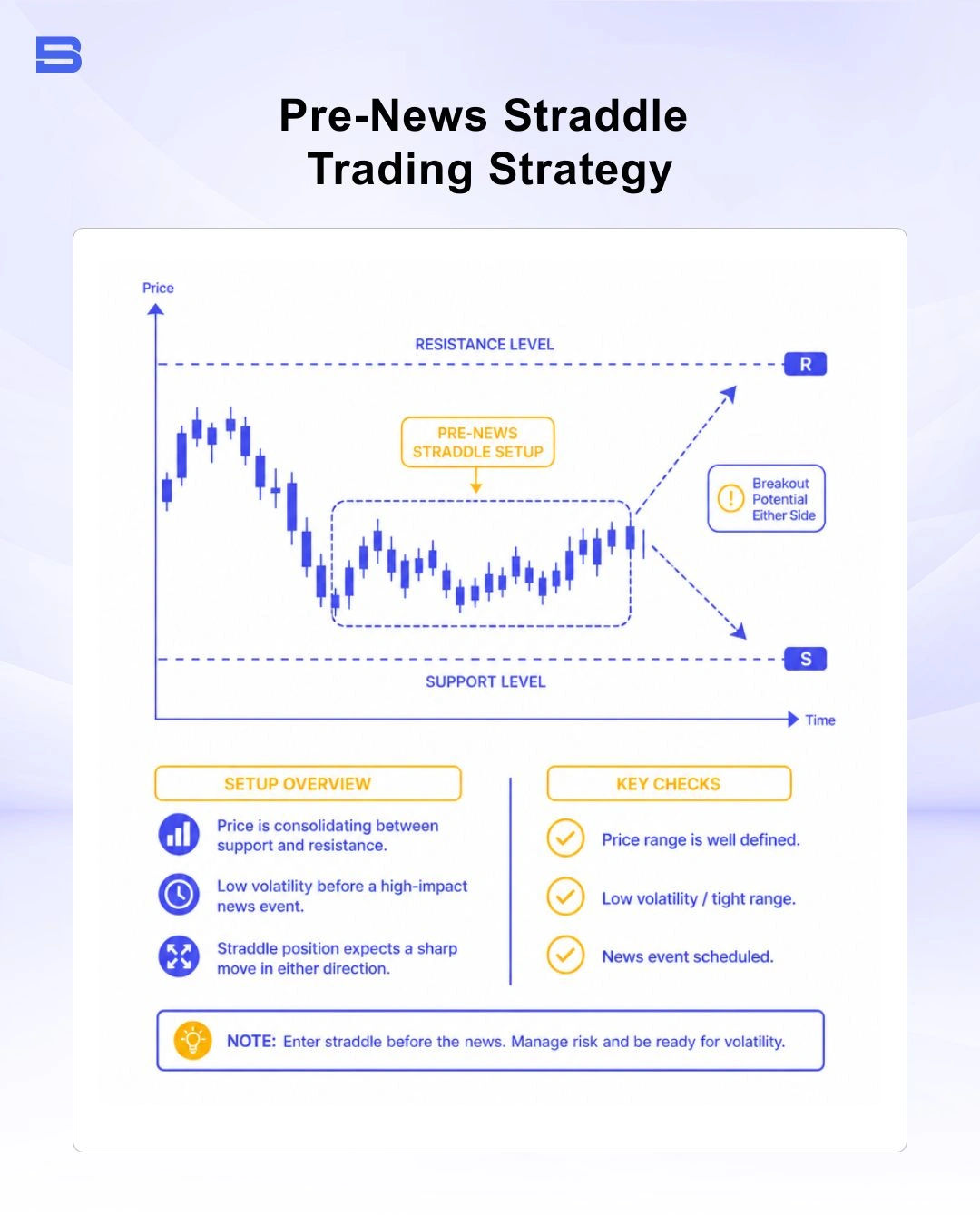 Pre-News Straddle Trading Strategy

Price

RESISTANCE LEVEL

R

PRE-NEWS STRADDLE SETUP

Breakout Potential Either Side

S

SUPPORT LEVEL

Time

SETUP OVERVIEW

Price is consolidating between support and resistance.

Low volatility before a high-impact news event.

Straddle position expects a sharp move in either direction.

KEY CHECKS

Price range is well defined.

Low volatility / tight range.

News event scheduled.

NOTE: Enter straddle before the news. Manage risk and be ready for volatility.